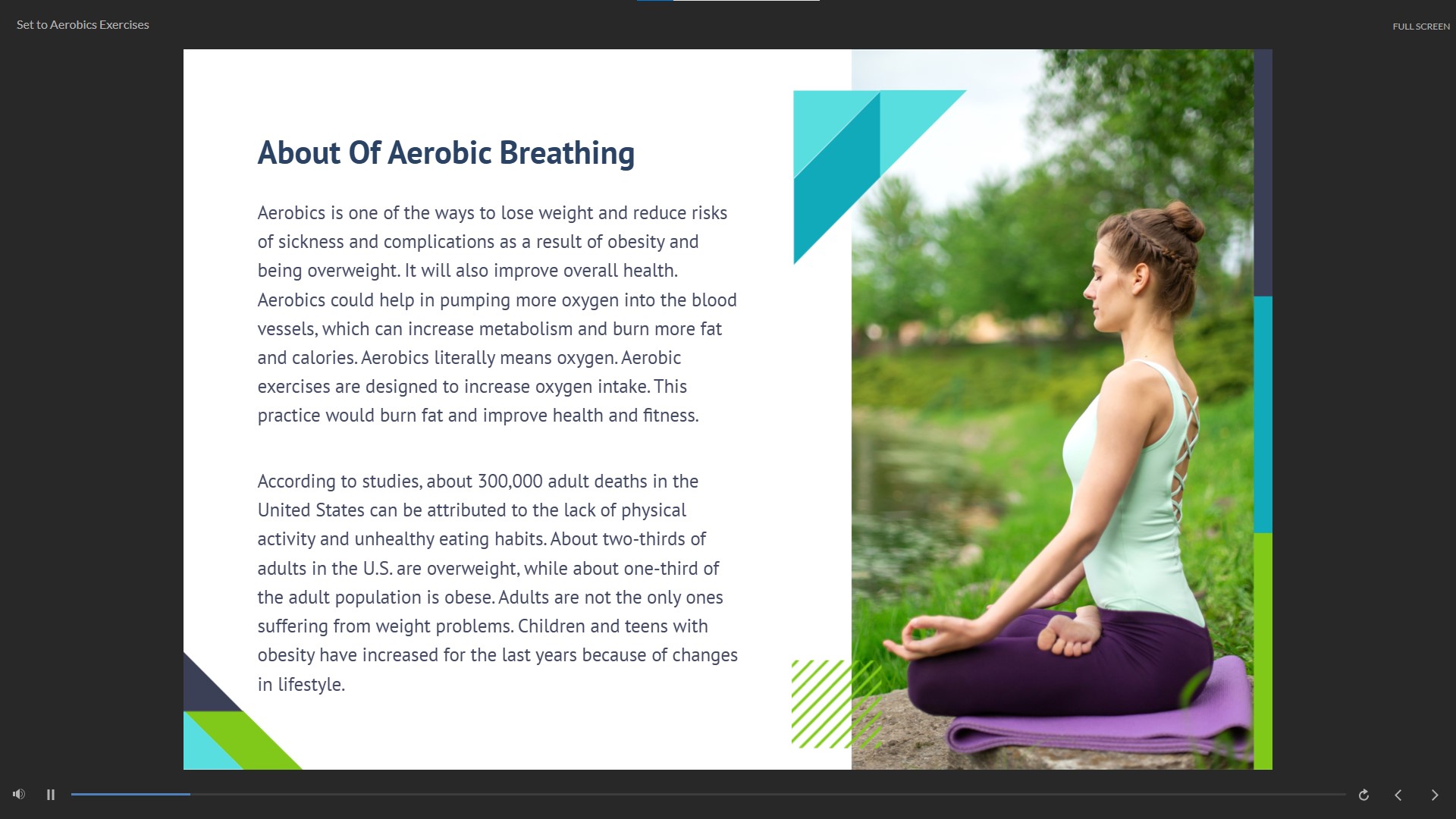 Set to Aerobics Exercises

FULL SCREEN

About Of Aerobic Breathing

Aerobics is one of the ways to lose weight and reduce risks of sickness and complications as a result of obesity and being overweight. It will also improve overall health. Aerobics could help in pumping more oxygen into the blood vessels, which can increase metabolism and burn more fat and calories. Aerobics literally means oxygen. Aerobic exercises are designed to increase oxygen intake. This practice would burn fat and improve health and fitness.

According to studies, about 300,000 adult deaths in the United States can be attributed to the lack of physical activity and unhealthy eating habits. About two-thirds of adults in the U.S. are overweight, while about one-third of the adult population is obese. Adults are not the only ones suffering from weight problems. Children and teens with obesity have increased for the last years because of changes in lifestyle.